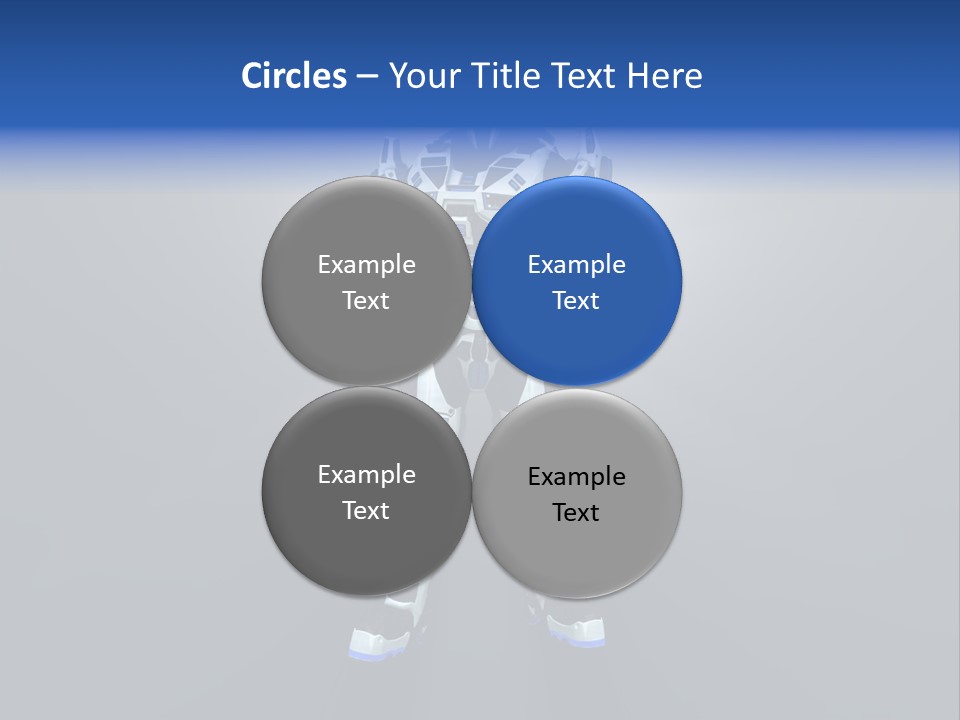 Circles – Your Title Text Here

Example Text

Example Text

Example Text

Example Text